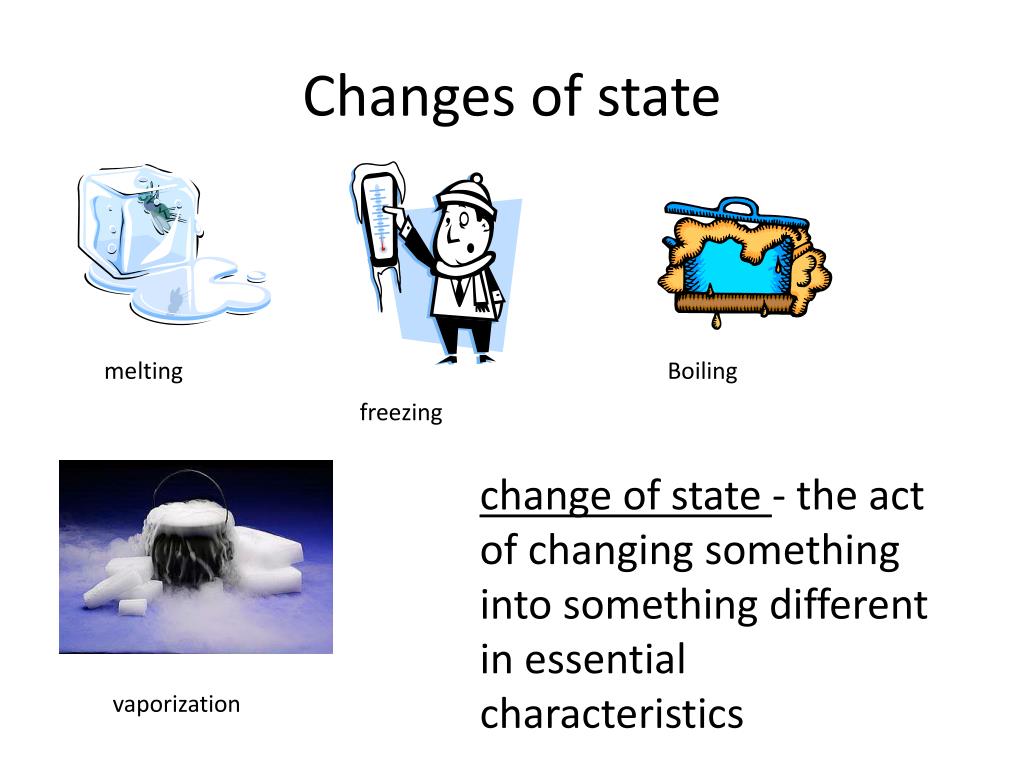 Changes of state

melting

freezing

Boiling

vaporization

change of state - the act of changing something into something different in essential characteristics